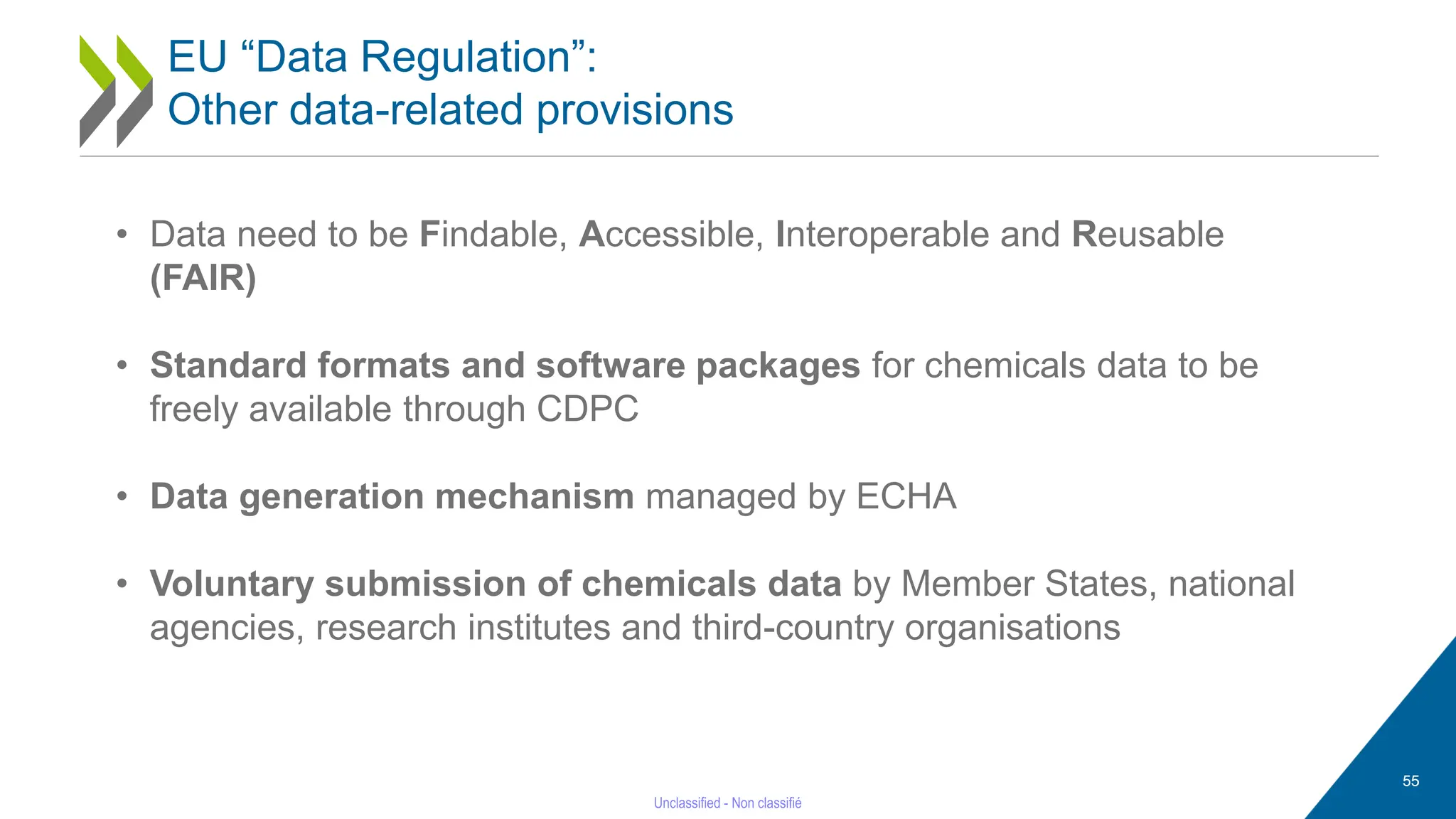 EU “Data Regulation”:
Other data-related provisions

• Data need to be Findable, Accessible, Interoperable and Reusable (FAIR)

• Standard formats and software packages for chemicals data to be freely available through CDPC

• Data generation mechanism managed by ECHA

• Voluntary submission of chemicals data by Member States, national agencies, research institutes and third-country organisations

Unclassified - Non classifié

55